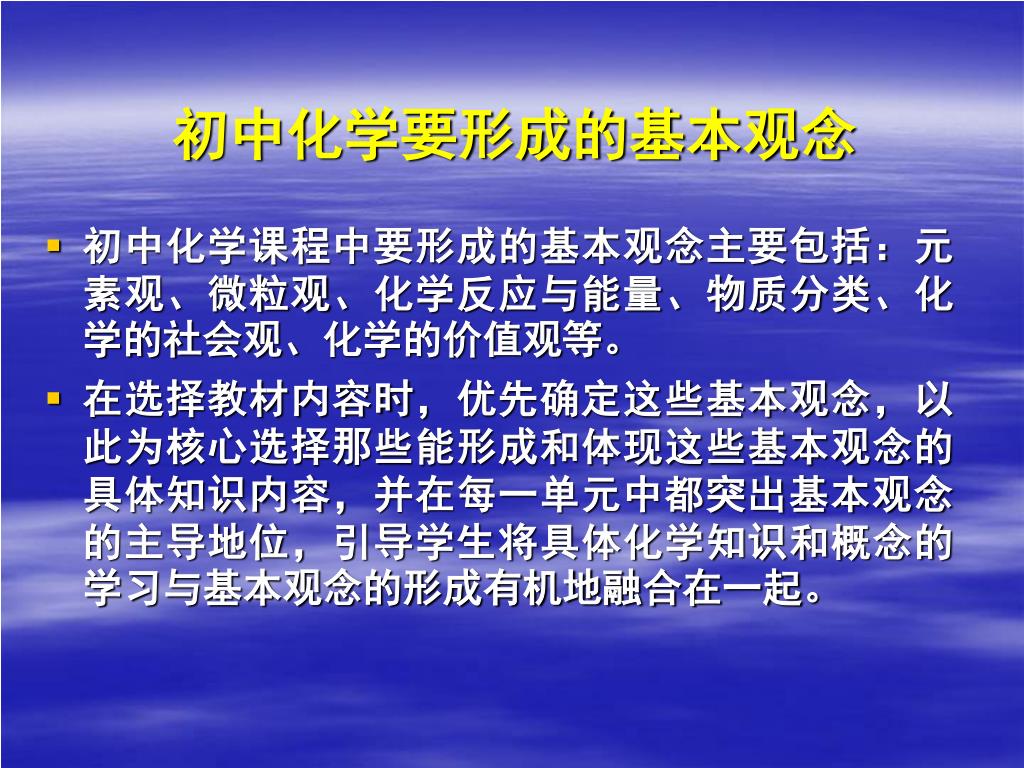 初中化学要形成的基本观念

▪ 初中化学课程中要形成的基本观念主要包括：元素观、微粒观、化学反应与能量、物质分类、化学的社会观、化学的价值观等。

▪ 在选择教材内容时，优先确定这些基本观念，以此为核心选择那些能形成和体现这些基本观念的具体知识内容，并在每一单元中都突出基本观念的主导地位，引导学生将具体化学知识和概念的学习与基本观念的形成有机地融合在一起。